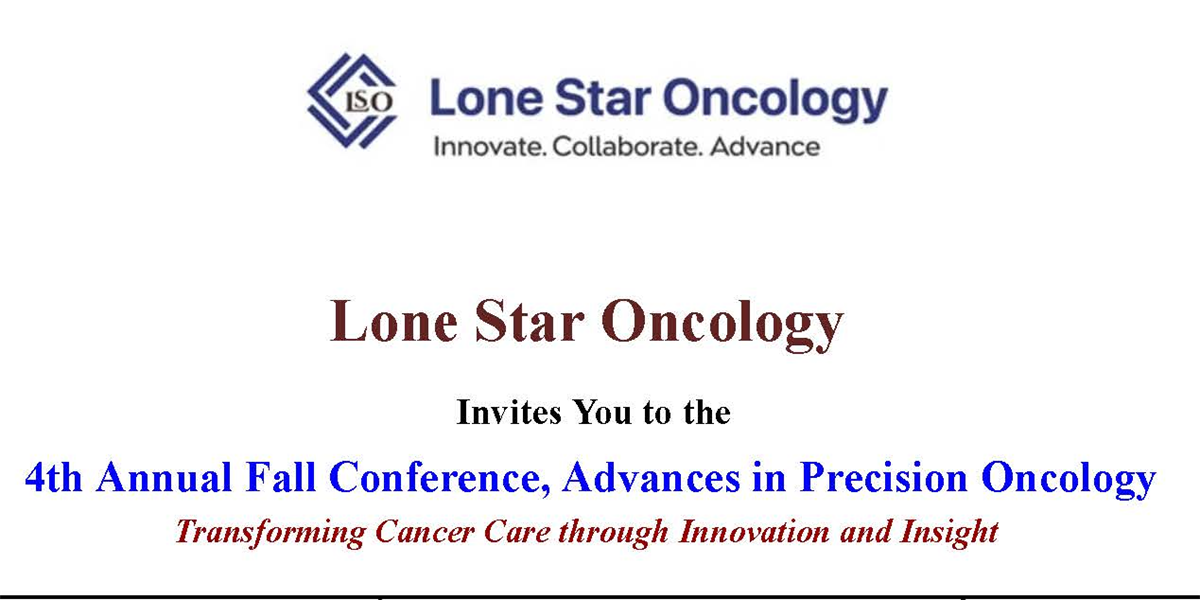 LSO Lone Star Oncology
Innovate. Collaborate. Advance

Lone Star Oncology

Invites You to the

4th Annual Fall Conference, Advances in Precision Oncology

Transforming Cancer Care through Innovation and Insight